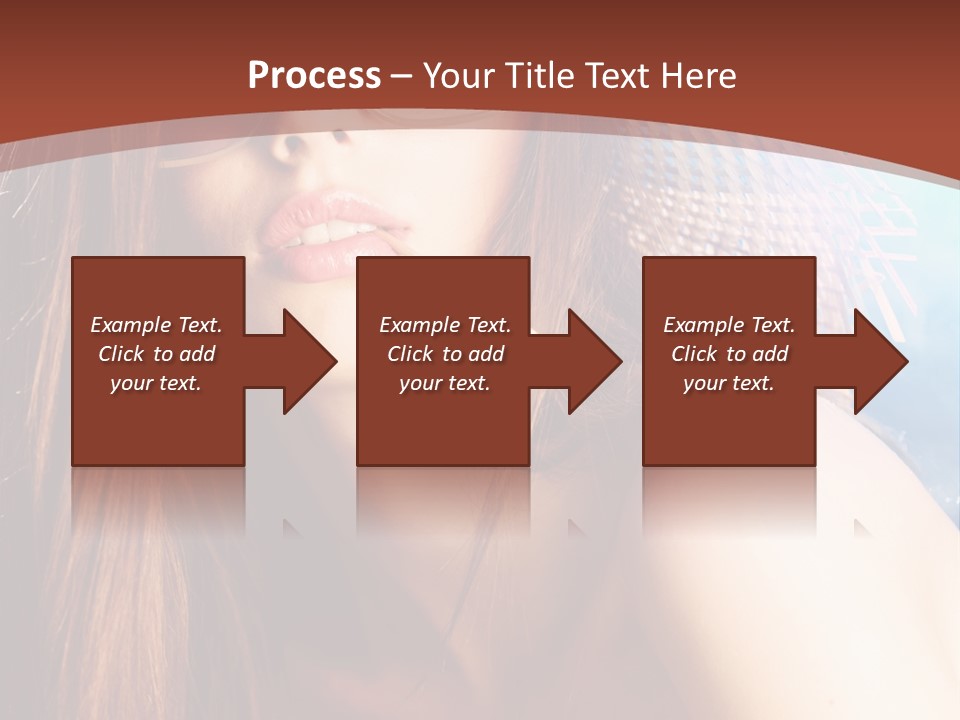 Process – Your Title Text Here

Example Text. Click to add your text.

Example Text. Click to add your text.

Example Text. Click to add your text.